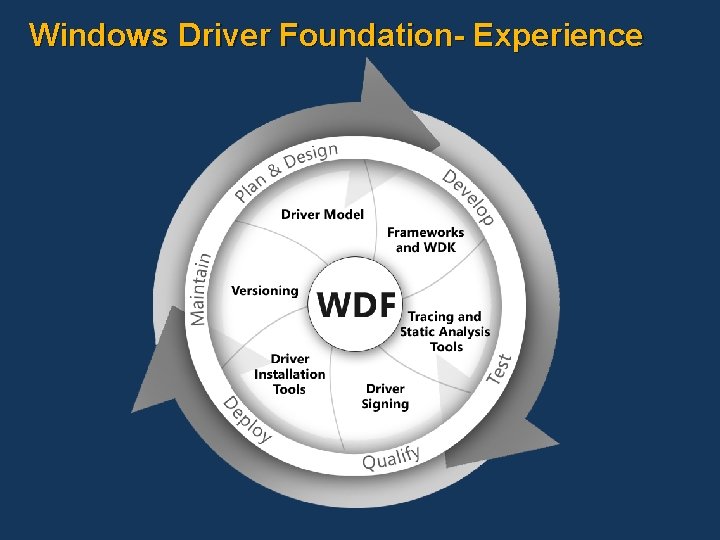 Windows Driver Foundation- Experience

Plan & Design
Develop
Test
Qualify
Deploy
Maintain

Driver Model
Frameworks and WDK
Tracing and Static Analysis Tools
Driver Signing
Driver Installation Tools
Versioning

WDF